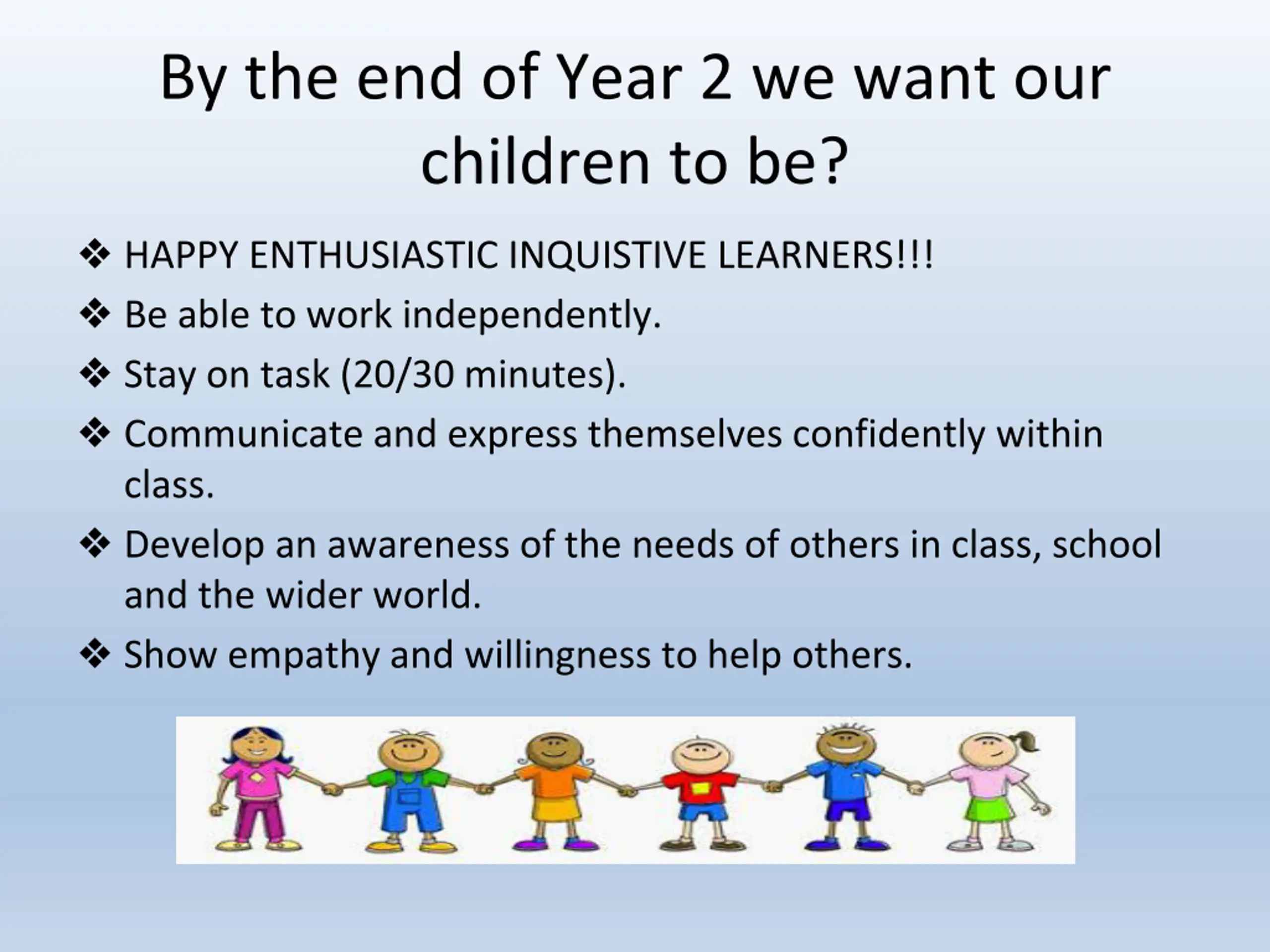 By the end of Year 2 we want our children to be?

❖ HAPPY ENTHUSIASTIC INQUISTIVE LEARNERS!!!
❖ Be able to work independently.
❖ Stay on task (20/30 minutes).
❖ Communicate and express themselves confidently within class.
❖ Develop an awareness of the needs of others in class, school and the wider world.
❖ Show empathy and willingness to help others.